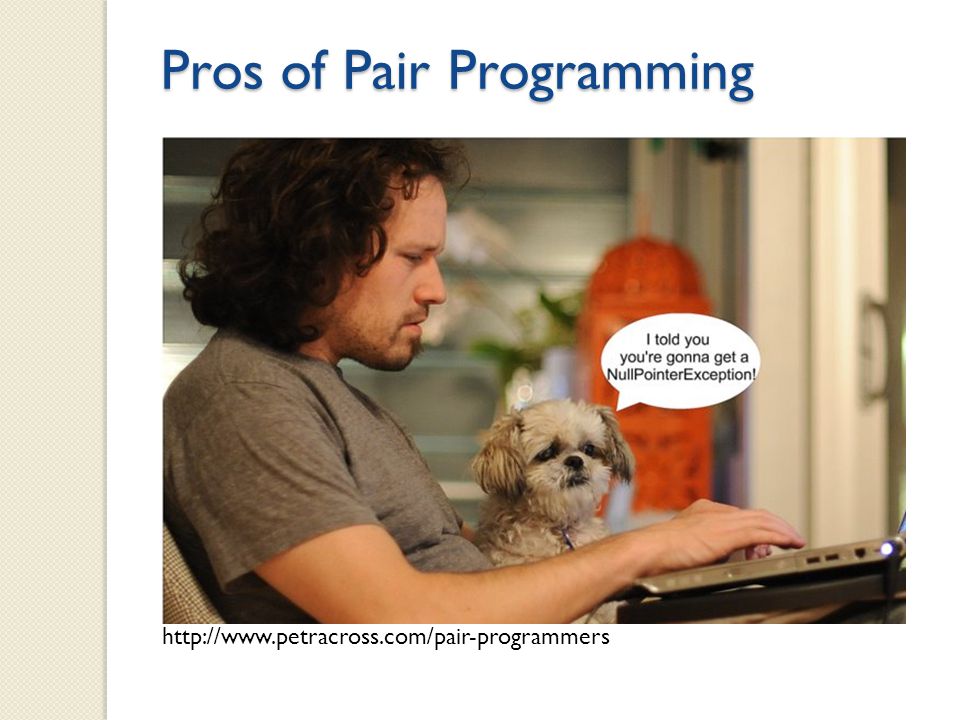 Pros of Pair Programming

I told you you're gonna get a NullPointerException!

http://www.petracross.com/pair-programmers